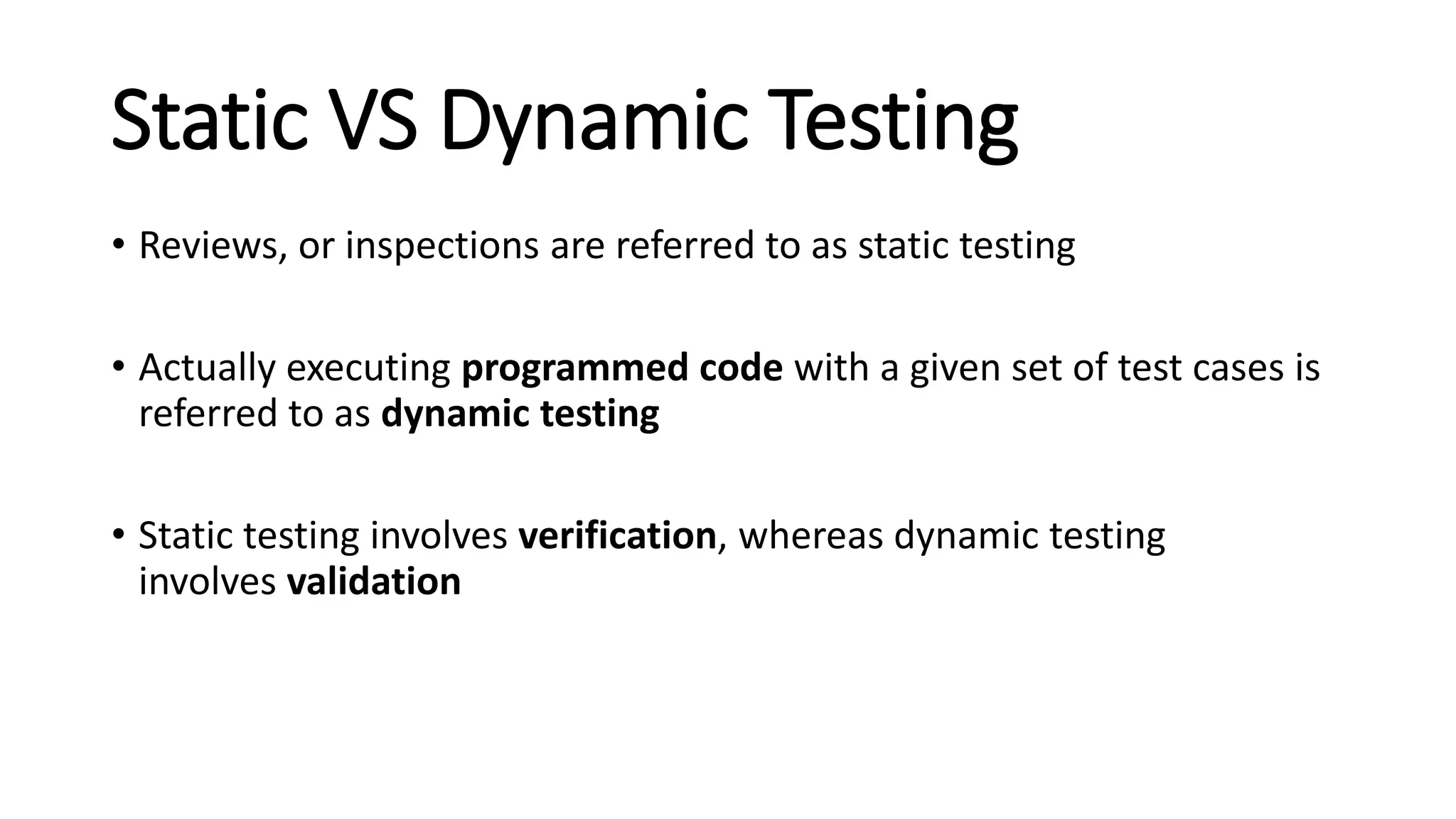 Static VS Dynamic Testing

• Reviews, or inspections are referred to as static testing

• Actually executing programmed code with a given set of test cases is referred to as dynamic testing

• Static testing involves verification, whereas dynamic testing involves validation